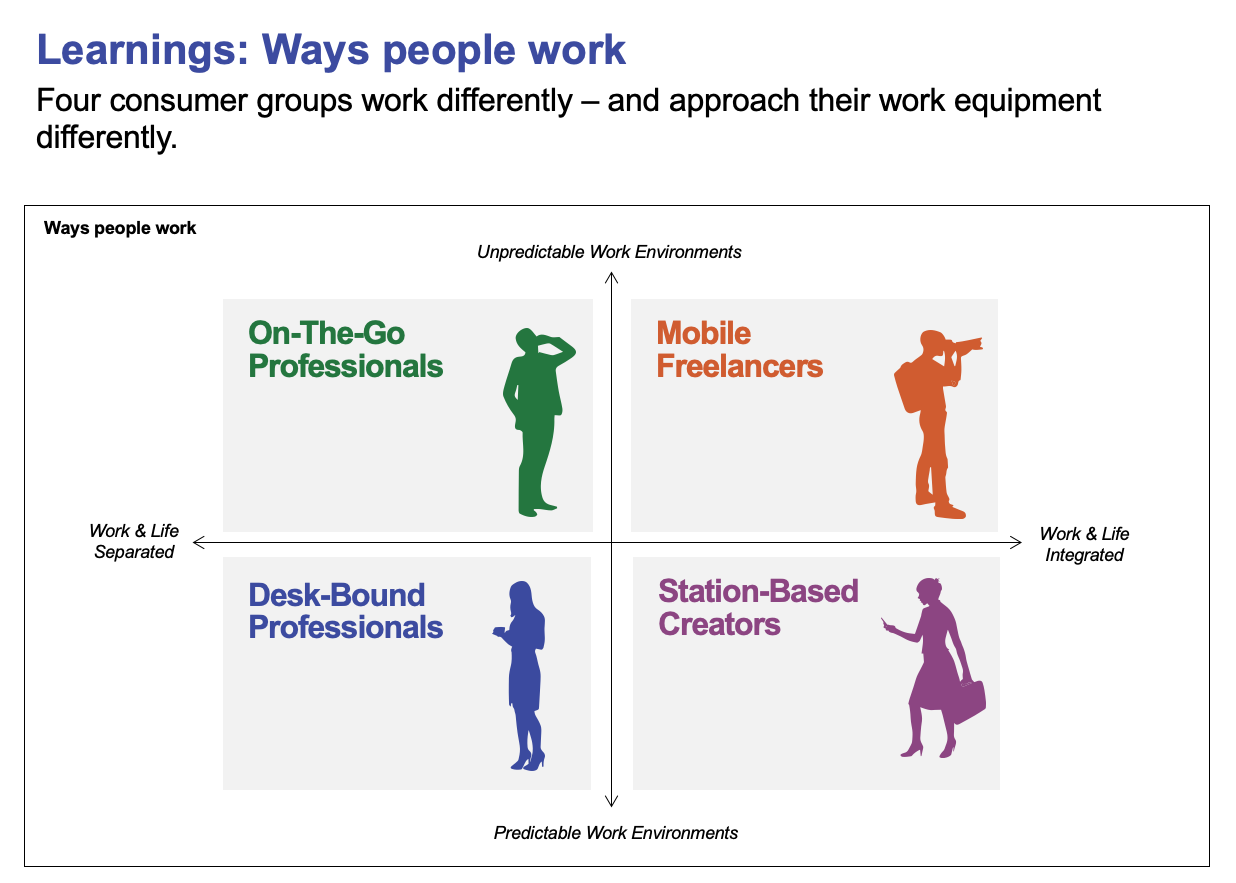 Learnings: Ways people work

Four consumer groups work differently – and approach their work equipment differently.

Ways people work

Unpredictable Work Environments

On-The-Go Professionals

Mobile Freelancers

Work & Life Separated

Work & Life Integrated

Desk-Bound Professionals

Station-Based Creators

Predictable Work Environments